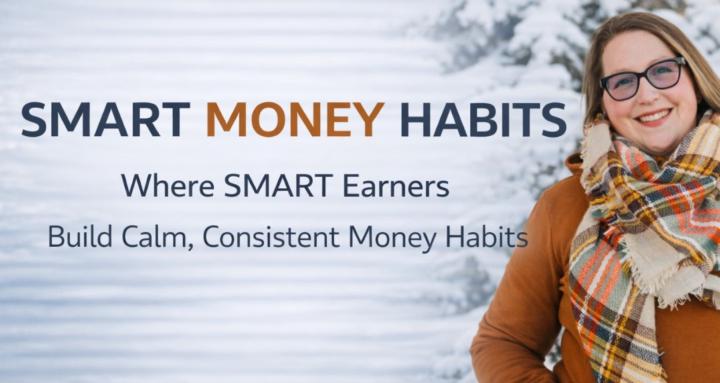 SMART MONEY HABITS

Where SMART Earners

Build Calm, Consistent Money Habits